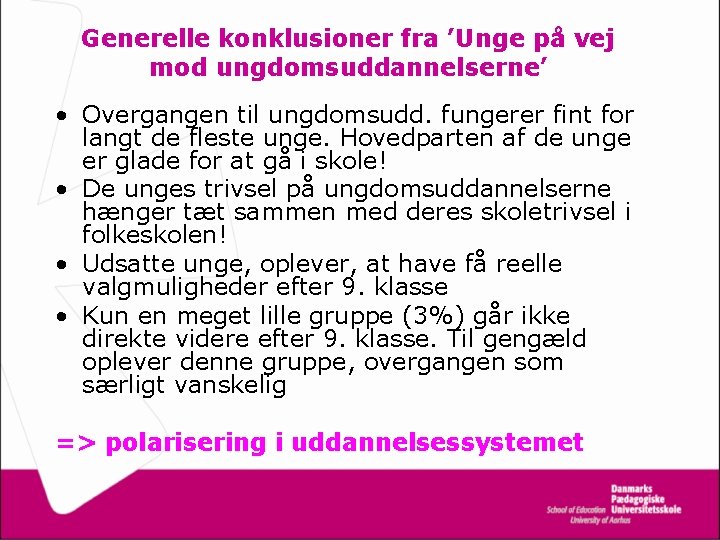 Generelle konklusioner fra 'Unge på vej mod ungdomsuddannelserne'

• Overgangen til ungdomsudd. fungerer fint for langt de fleste unge. Hovedparten af de unge er glade for at gå i skole!
• De unges trivsel på ungdomsuddannelserne hænger tæt sammen med deres skoletrivsel i folkeskolen!
• Udsatte unge, oplever, at have få reelle valgmuligheder efter 9. klasse
• Kun en meget lille gruppe (3%) går ikke direkte videre efter 9. klasse. Til gengæld oplever denne gruppe, overgangen som særligt vanskelig

=> polarisering i uddannelsessystemet

Danmarks Pædagogiske Universitetsskole
School of Education University of Aarhus